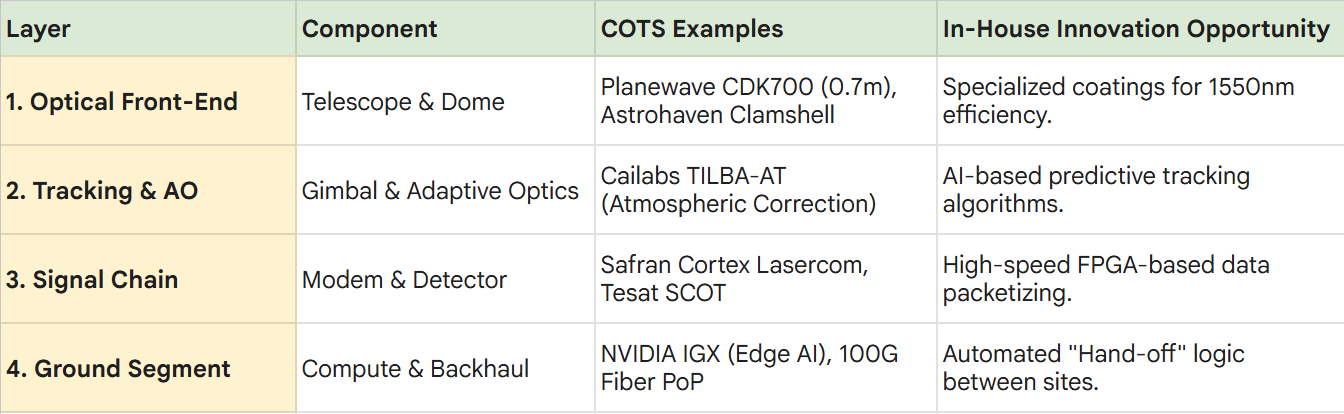 | Layer | Component | COTS Examples | In-House Innovation Opportunity |
|---|---|---|---|
| 1. Optical Front-End | Telescope & Dome | Planewave CDK700 (0.7m), Astrohaven Clamshell | Specialized coatings for 1550nm efficiency. |
| 2. Tracking & AO | Gimbal & Adaptive Optics | Cailabs TILBA-AT (Atmospheric Correction) | AI-based predictive tracking algorithms. |
| 3. Signal Chain | Modem & Detector | Safran Cortex Lasercom, Tesat SCOT | High-speed FPGA-based data packetizing. |
| 4. Ground Segment | Compute & Backhaul | NVIDIA IGX (Edge AI), 100G Fiber PoP | Automated "Hand-off" logic between sites. |